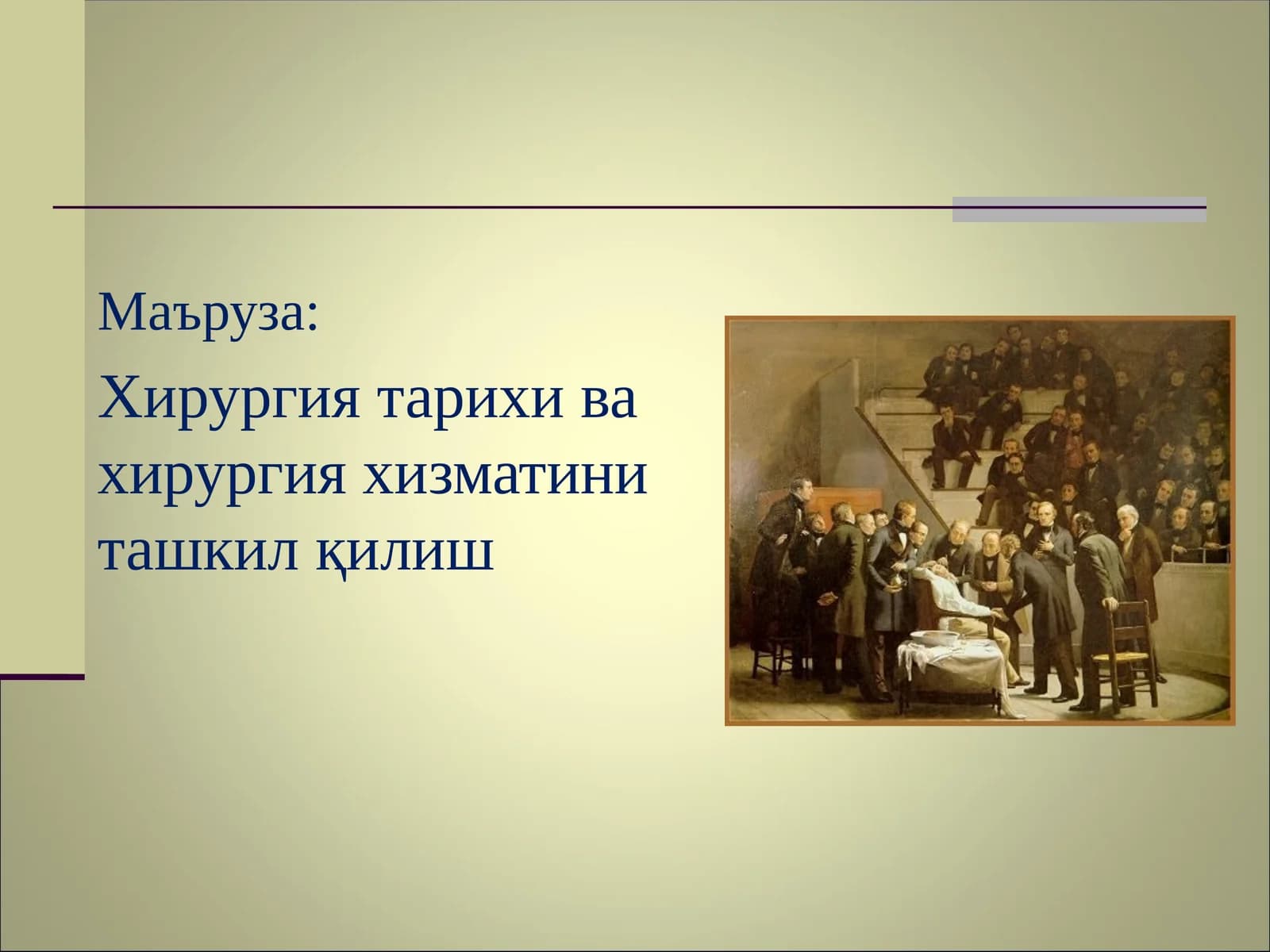 Маъруза:

Хирургия тарихи ва хирургия хизматини ташкил қилиш